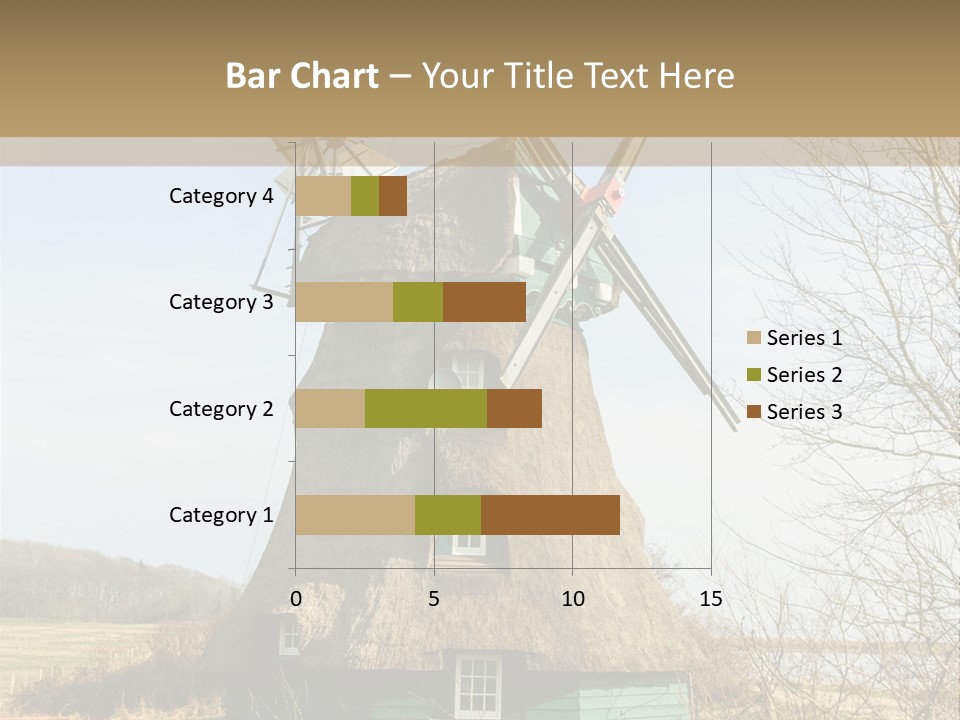 Bar Chart – Your Title Text Here

Category 4
Category 3
Category 2
Category 1

0
5
10
15

Series 1
Series 2
Series 3